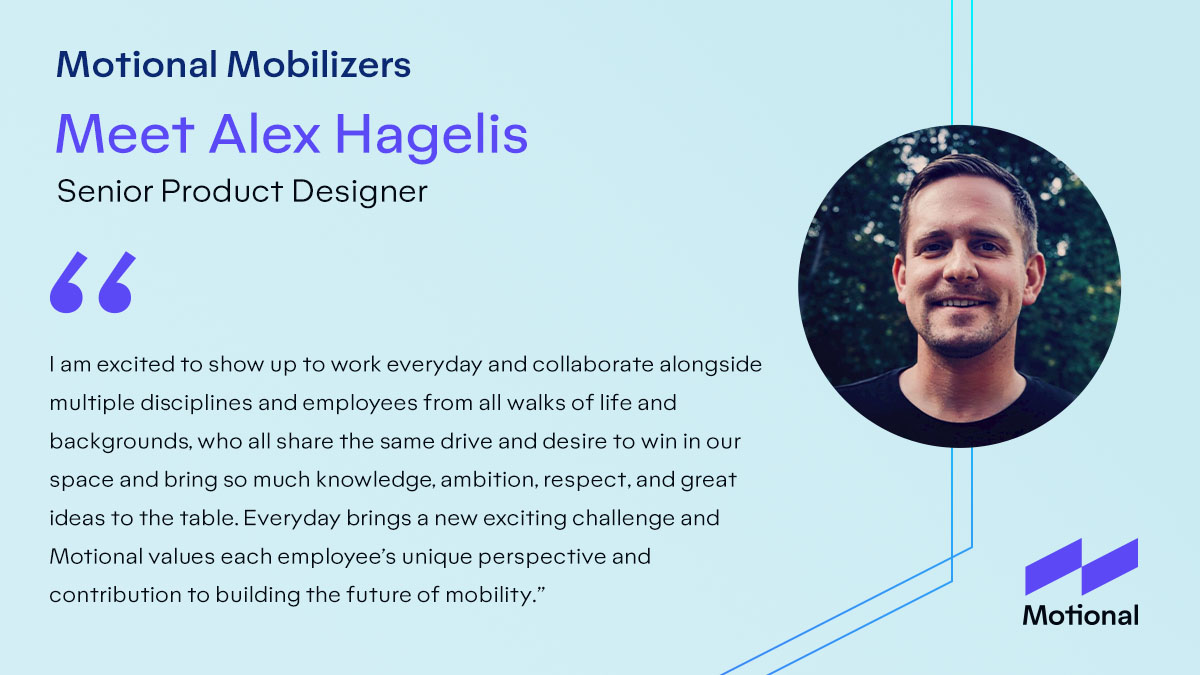 Motional Mobilizers

Meet Alex Hagelis

Senior Product Designer

“

I am excited to show up to work everyday and collaborate alongside multiple disciplines and employees from all walks of life and backgrounds, who all share the same drive and desire to win in our space and bring so much knowledge, ambition, respect, and great ideas to the table. Everyday brings a new exciting challenge and Motional values each employee’s unique perspective and contribution to building the future of mobility.”

Motional